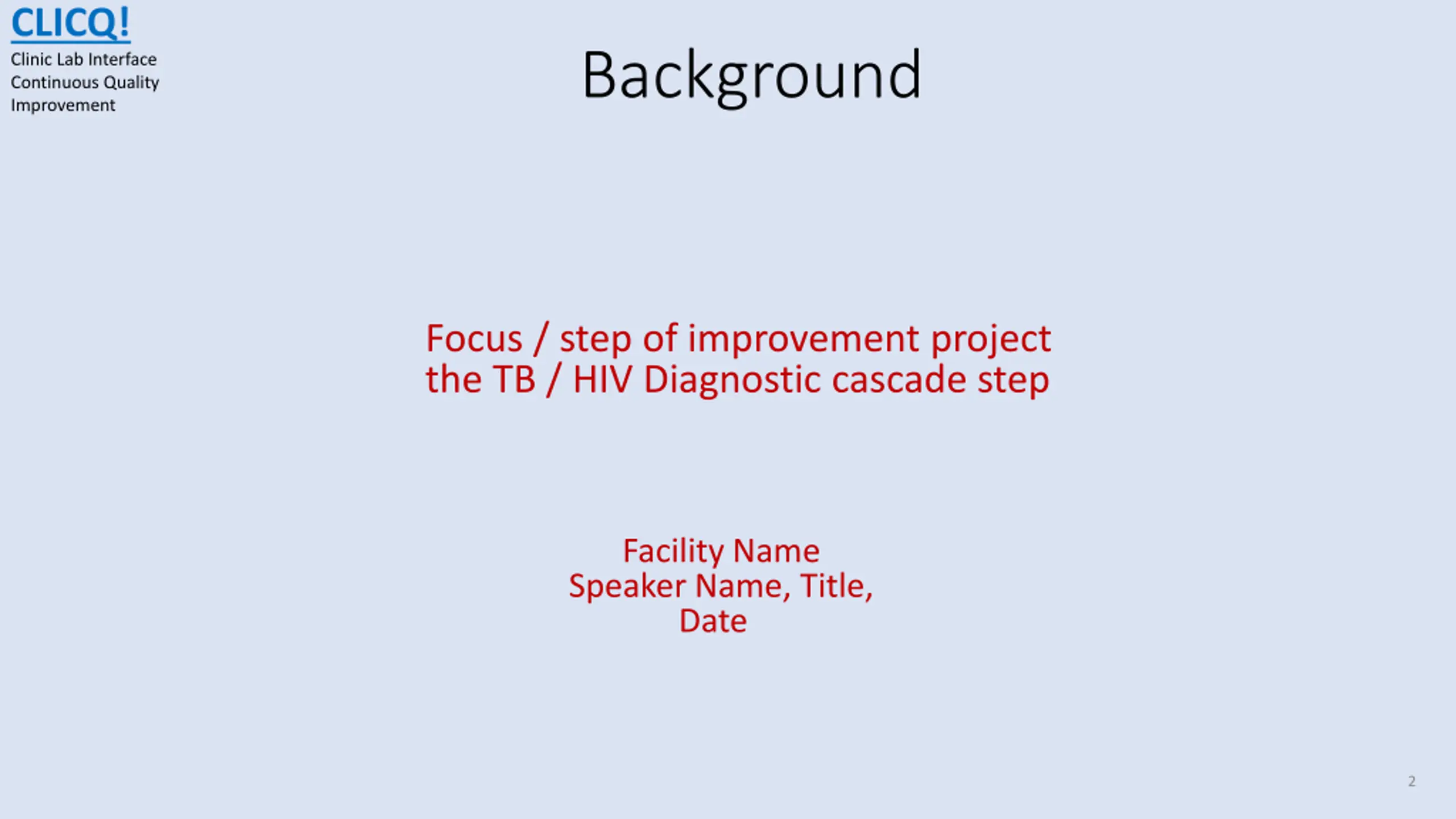 CLICQ!
Clinic Lab Interface Continuous Quality Improvement

Background

Focus / step of improvement project the TB / HIV Diagnostic cascade step

Facility Name
Speaker Name, Title,
Date

2